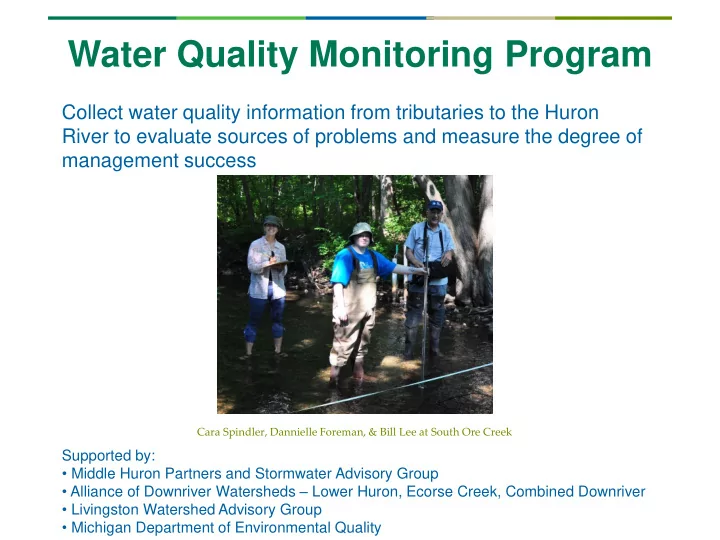 Water Quality Monitoring Program

Collect water quality information from tributaries to the Huron River to evaluate sources of problems and measure the degree of management success

Cara Spindler, Dannielle Foreman, & Bill Lee at South Ore Creek

Supported by:
• Middle Huron Partners and Stormwater Advisory Group
• Alliance of Downriver Watersheds – Lower Huron, Ecorse Creek, Combined Downriver
• Livingston Watershed Advisory Group
• Michigan Department of Environmental Quality